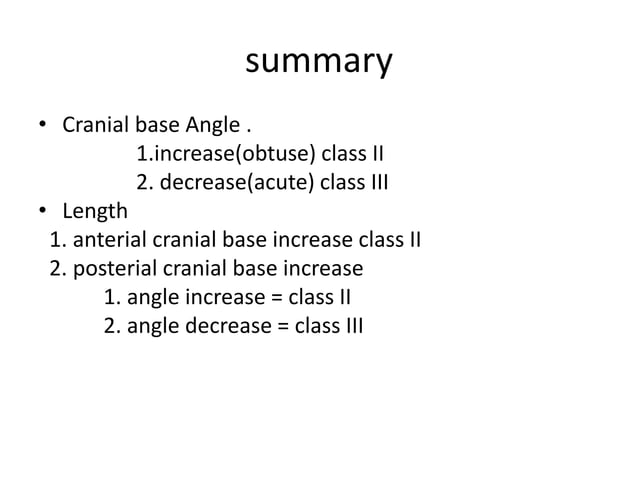 summary

• Cranial base Angle .
1.increase(obtuse) class II
2. decrease(acute) class III
• Length
1. anterial cranial base increase class II
2. posterial cranial base increase
1. angle increase = class II
2. angle decrease = class III